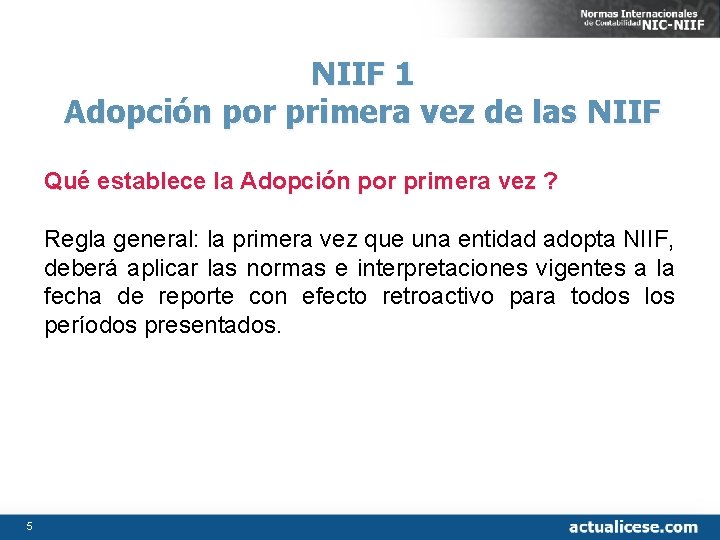 Normas Internacionales de Contabilidad NIC-NIIF

NIIF 1
Adopción por primera vez de las NIIF

Qué establece la Adopción por primera vez ?

Regla general: la primera vez que una entidad adopta NIIF, deberá aplicar las normas e interpretaciones vigentes a la fecha de reporte con efecto retroactivo para todos los períodos presentados.

5

actualicese.com